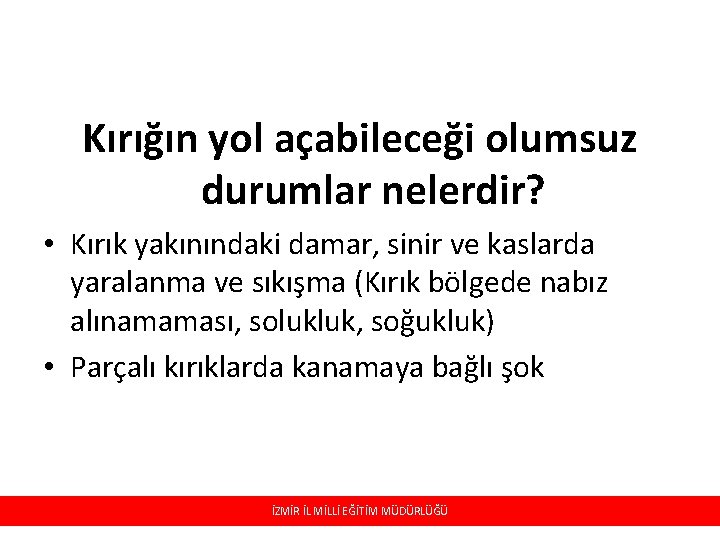 Kırığın yol açabileceği olumsuz durumlar nelerdir?

• Kırık yakınındaki damar, sinir ve kaslarda yaralanma ve sıkışma (Kırık bölgede nabız alınamaması, solukluk, soğukluk)

• Parçalı kırıklarda kanamaya bağlı şok

İZMİR İL MİLLİ EĞİTİM MÜDÜRLÜĞÜ